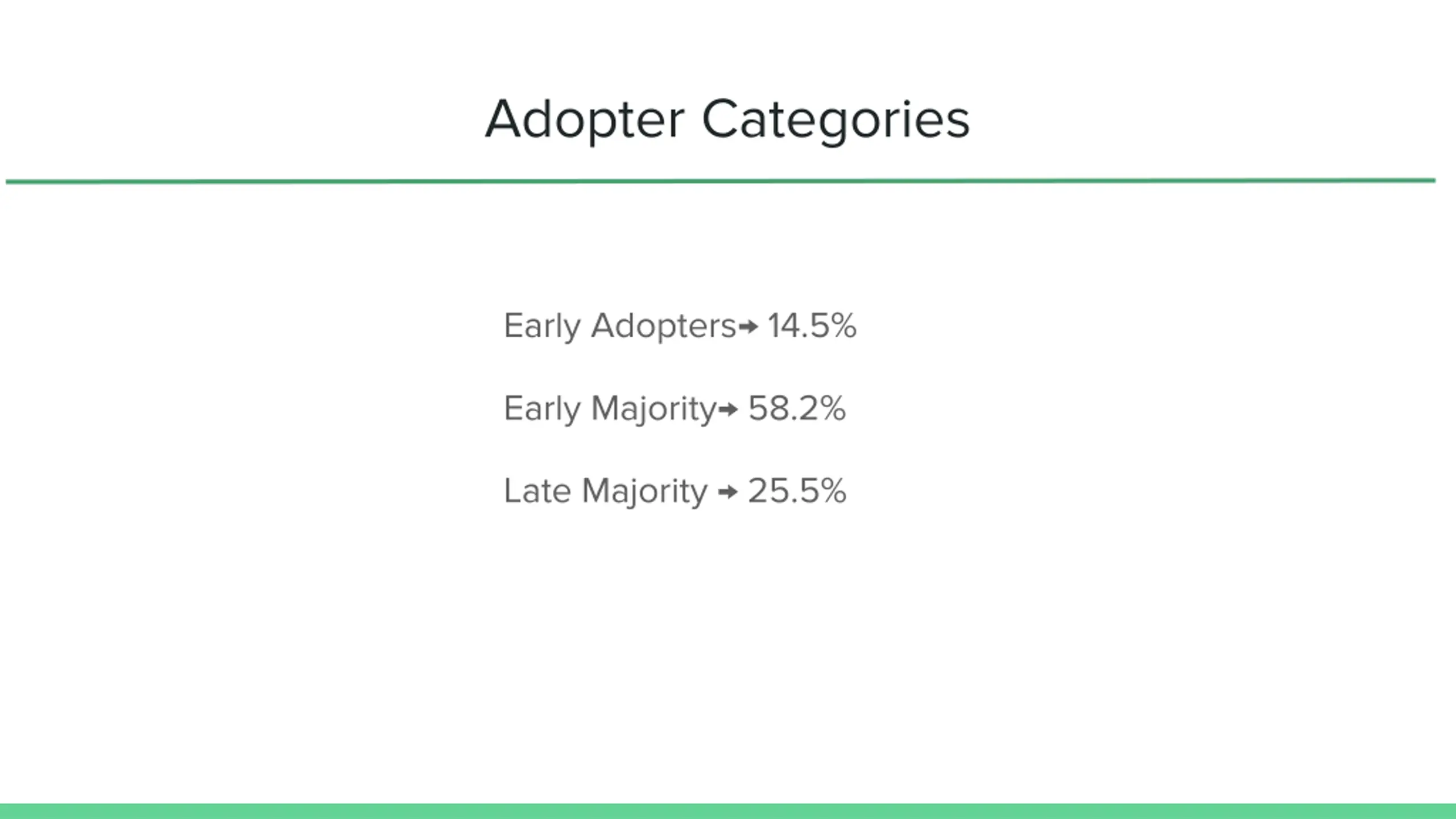 Adopter Categories

Early Adopters→ 14.5%

Early Majority→ 58.2%

Late Majority → 25.5%